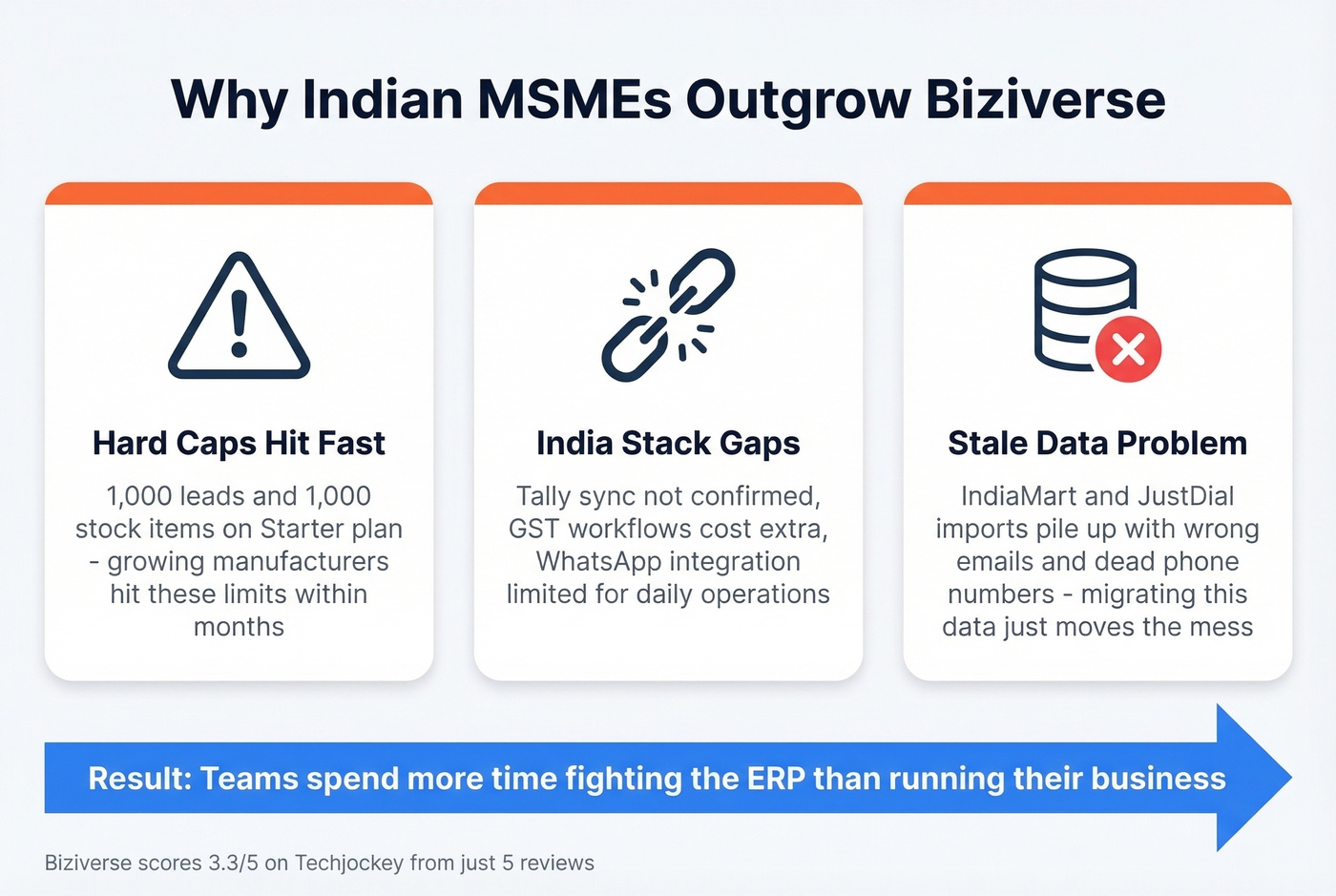 Why Indian MSMEs Outgrow Biziverse

Hard Caps Hit Fast

1,000 leads and 1,000 stock items on Starter plan - growing manufacturers hit these limits within months

India Stack Gaps

Tally sync not confirmed, GST workflows cost extra, WhatsApp integration limited for daily operations

Stale Data Problem

IndiaMart and JustDial imports pile up with wrong emails and dead phone numbers - migrating this data just moves the mess

Result: Teams spend more time fighting the ERP than running their business

Biziverse scores 3.3/5 on Techjockey from just 5 reviews